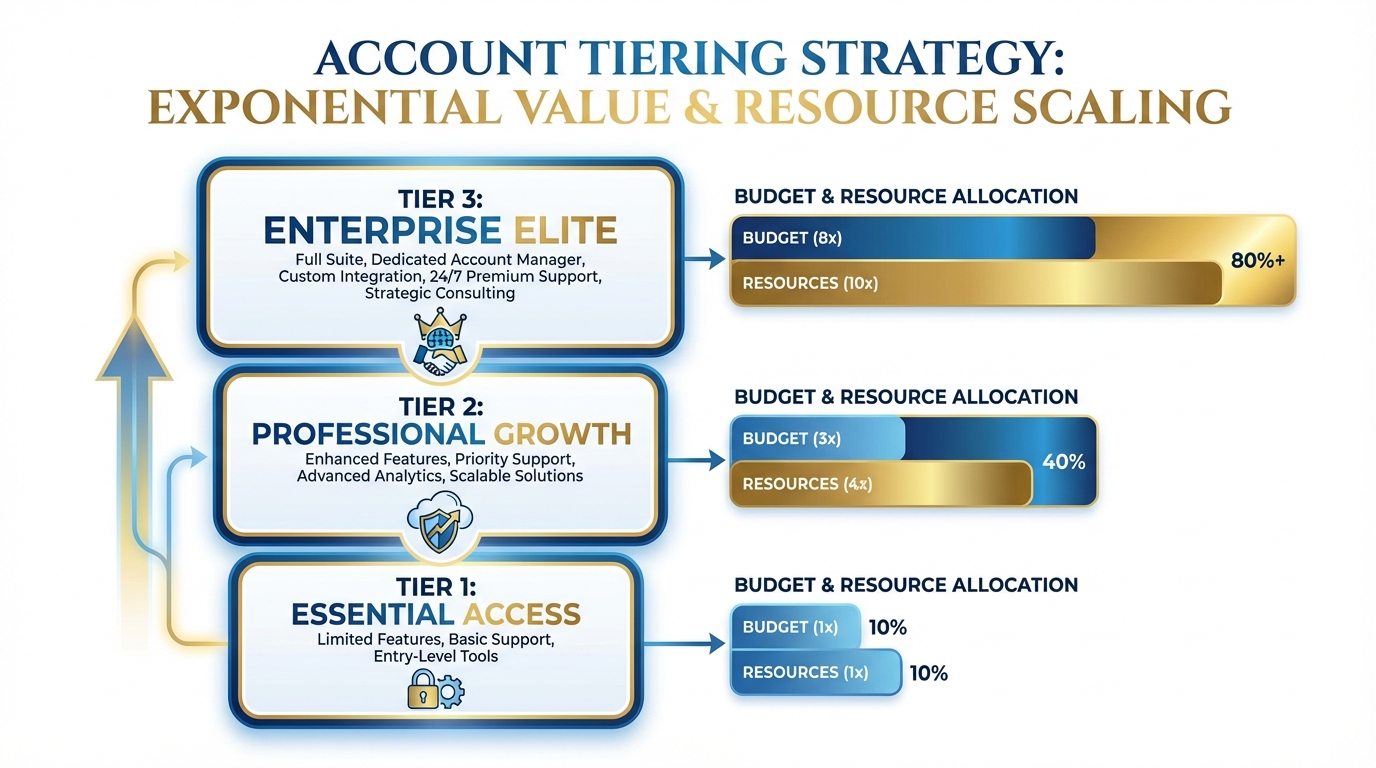 ACCOUNT TIERING STRATEGY:
EXPONENTIAL VALUE & RESOURCE SCALING

TIER 3:
ENTERPRISE ELITE
Full Suite, Dedicated Account Manager, Custom Integration, 24/7 Premium Support, Strategic Consulting

BUDGET & RESOURCE ALLOCATION
BUDGET (8x)
RESOURCES (10x)
80%+

TIER 2:
PROFESSIONAL GROWTH
Enhanced Features, Priority Support, Advanced Analytics, Scalable Solutions

BUDGET & RESOURCE ALLOCATION
BUDGET (3x)
RESOURCES (4x)
40%

TIER 1:
ESSENTIAL ACCESS
Limited Features, Basic Support, Entry-Level Tools

BUDGET & RESOURCE ALLOCATION
BUDGET (1x) 10%
RESOURCES (1x) 10%